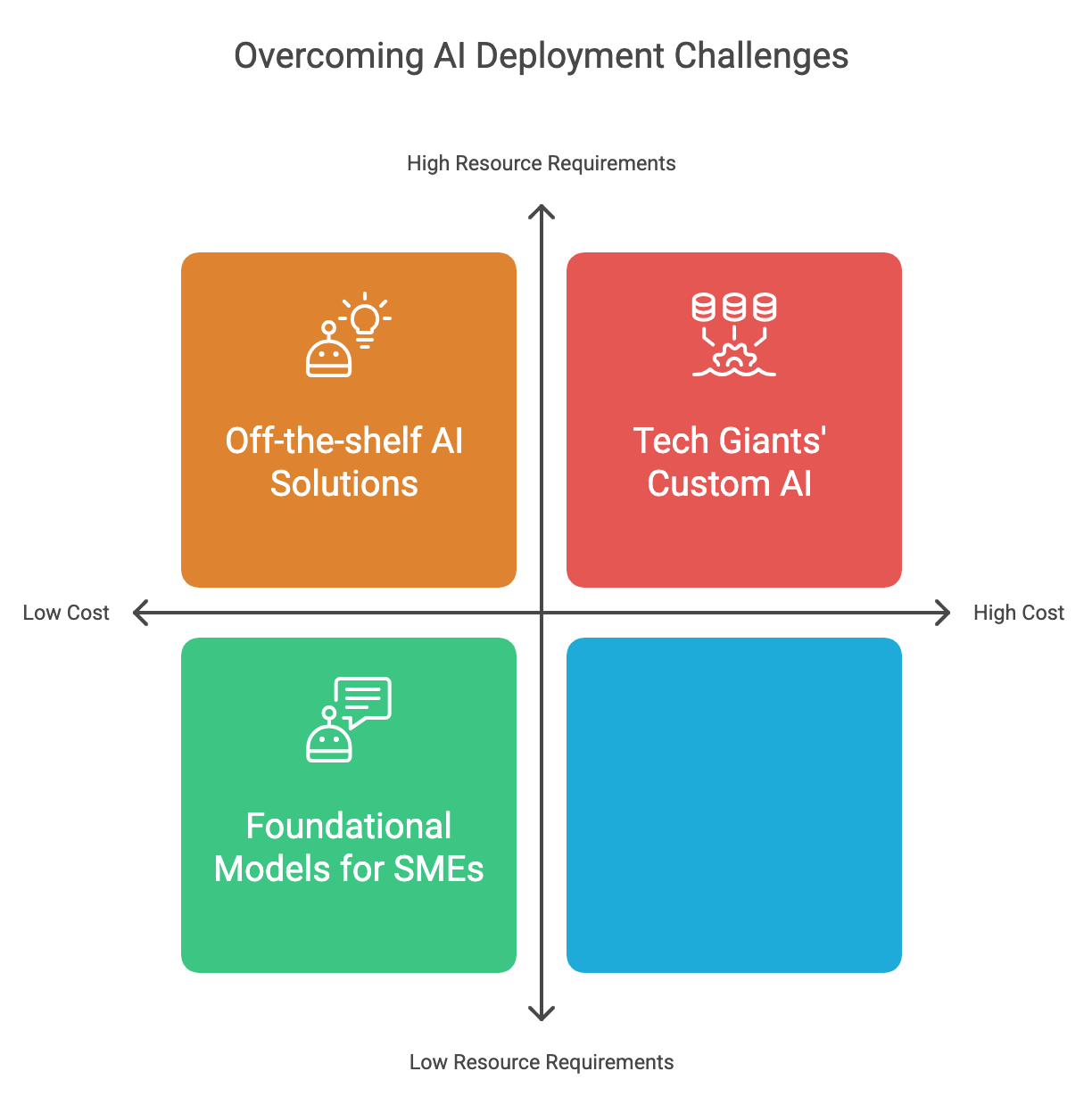 Overcoming AI Deployment Challenges

High Resource Requirements

Off-the-shelf AI Solutions

Tech Giants' Custom AI

Low Cost

High Cost

Foundational Models for SMEs

Low Resource Requirements